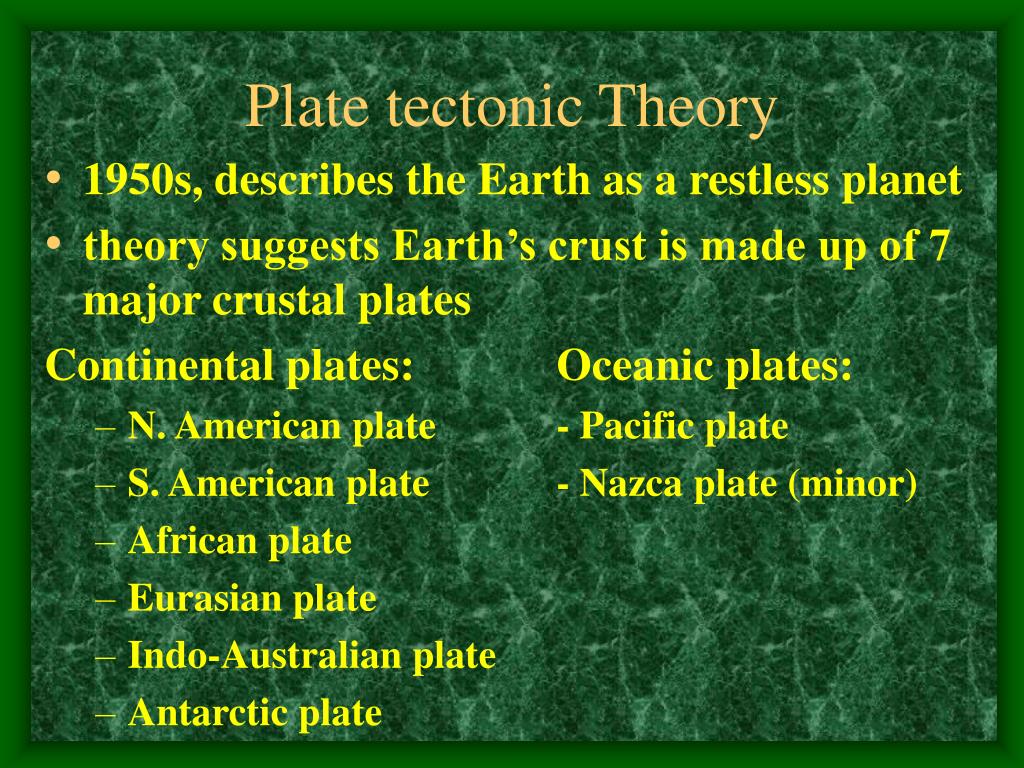 Plate tectonic Theory

• 1950s, describes the Earth as a restless planet
• theory suggests Earth’s crust is made up of 7 major crustal plates

Continental plates:
– N. American plate
– S. American plate
– African plate
– Eurasian plate
– Indo-Australian plate
– Antarctic plate

Oceanic plates:
- Pacific plate
- Nazca plate (minor)